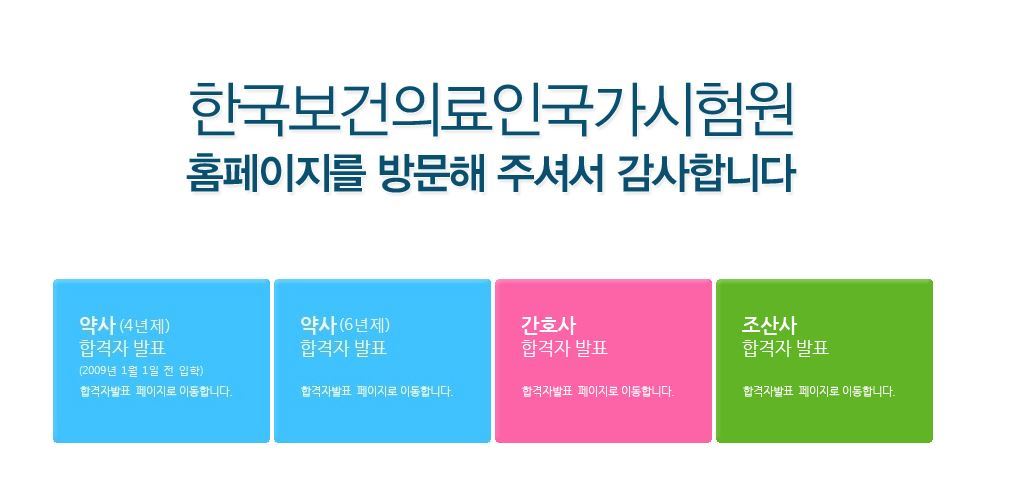 한국보건의료인국가시험원
홈페이지를 방문해 주셔서 감사합니다

약사 (4년제)
합격자 발표
(2009년 1월 1일 전 입학)
합격자발표 페이지로 이동합니다.

약사 (6년제)
합격자 발표
합격자발표 페이지로 이동합니다.

간호사
합격자 발표
합격자발표 페이지로 이동합니다.

조산사
합격자 발표
합격자발표 페이지로 이동합니다.